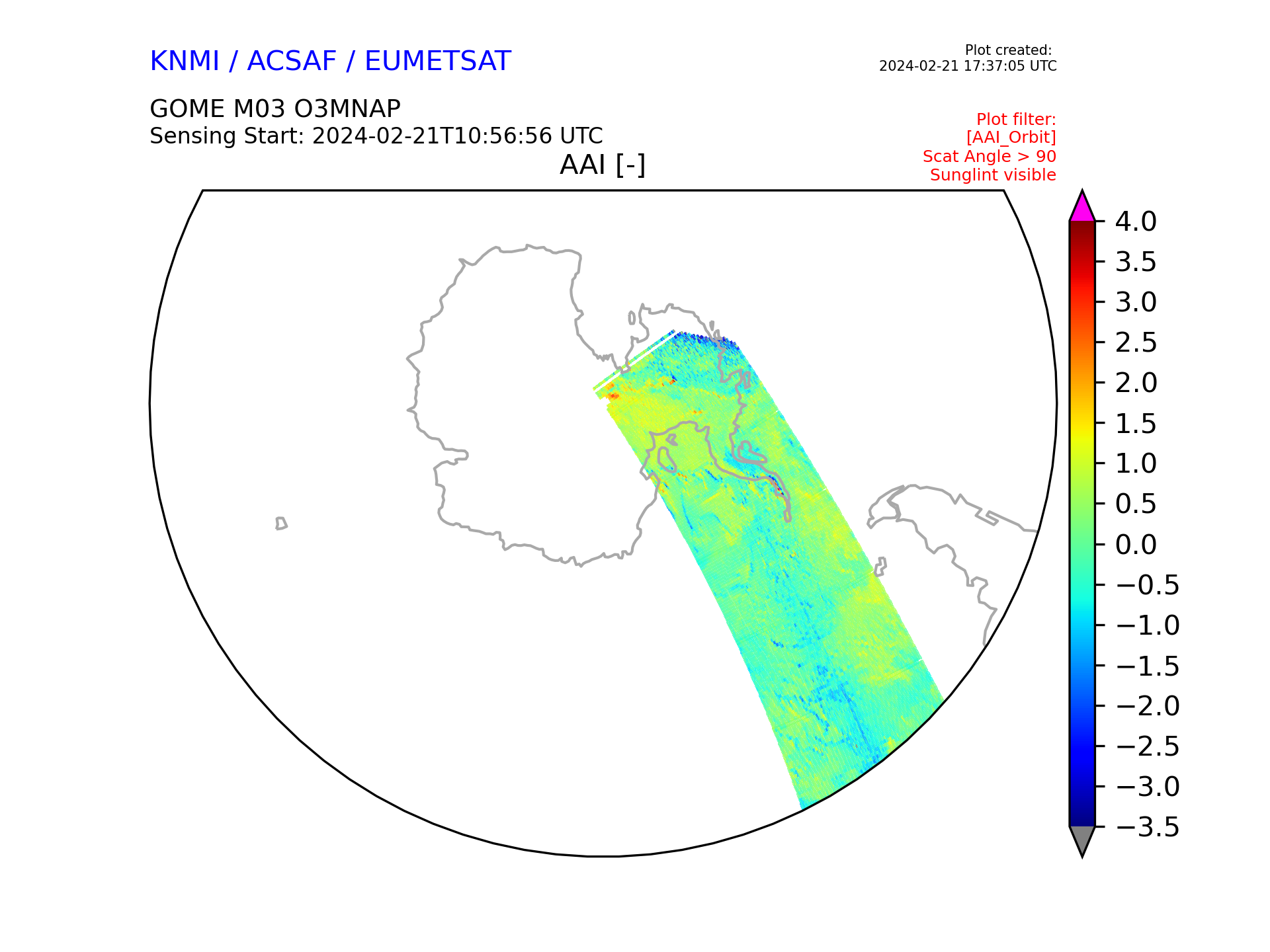 KNMI / ACSAF / EUMETSAT

Plot created:
2024-02-21 17:37:05 UTC

GOME M03 O3MNAP
Sensing Start: 2024-02-21T10:56:56 UTC

Plot filter:
[AAI_Orbit]
Scat Angle > 90
Sunglint visible

AAI [-]

4.0
3.5
3.0
2.5
2.0
1.5
1.0
0.5
0.0
−0.5
−1.0
−1.5
−2.0
−2.5
−3.0
−3.5